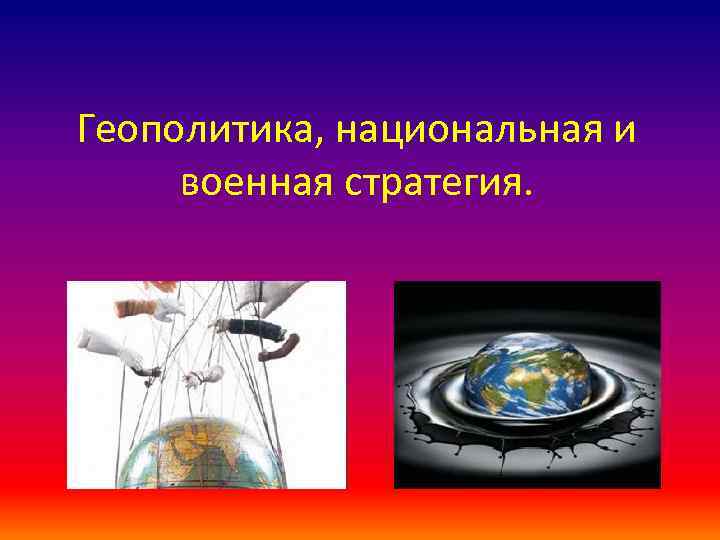 Геополитика, национальная и военная стратегия.